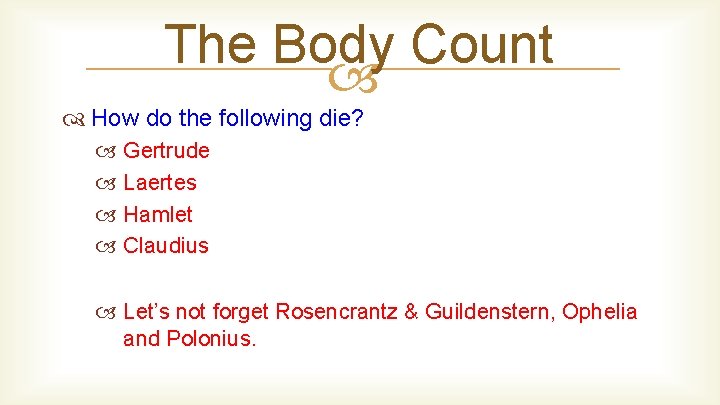 The Body Count

How do the following die?

Gertrude

Laertes

Hamlet

Claudius

Let’s not forget Rosencrantz & Guildenstern, Ophelia and Polonius.